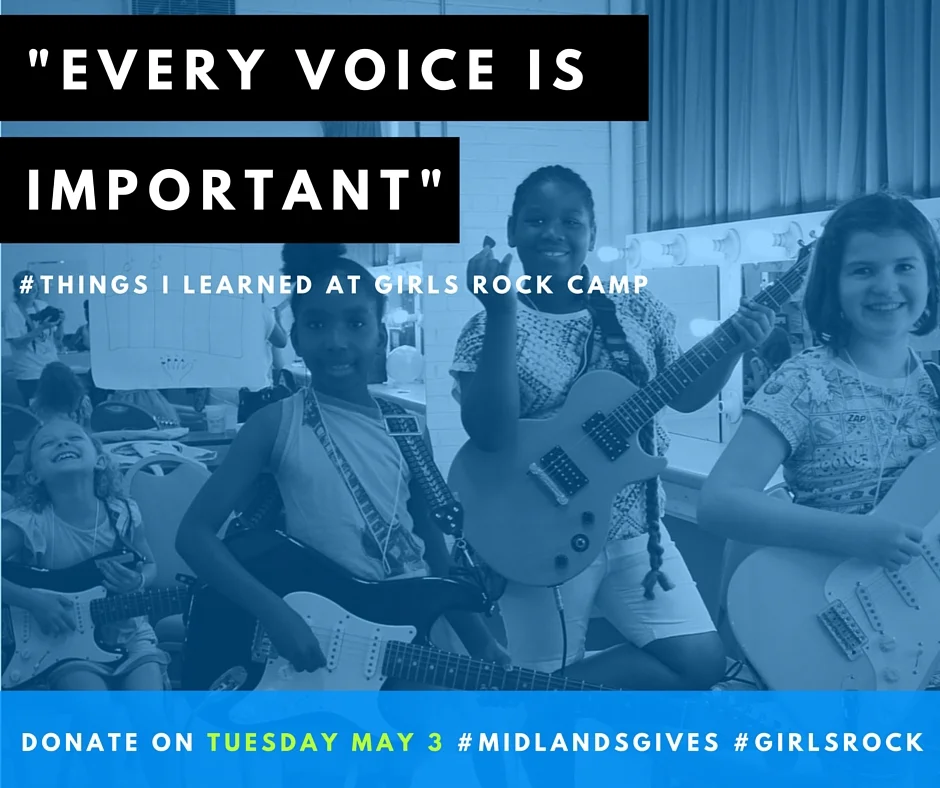 "EVERY VOICE IS IMPORTANT"

#THINGS I LEARNED AT GIRLS ROCK CAMP

DONATE ON TUESDAY MAY 3 #MIDLANDSGIVES #GIRLSROCK